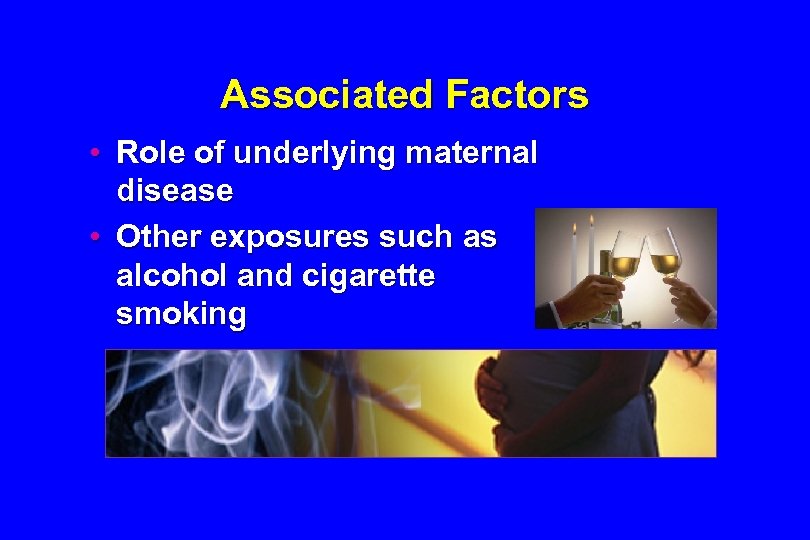 Associated Factors

• Role of underlying maternal disease
• Other exposures such as alcohol and cigarette smoking